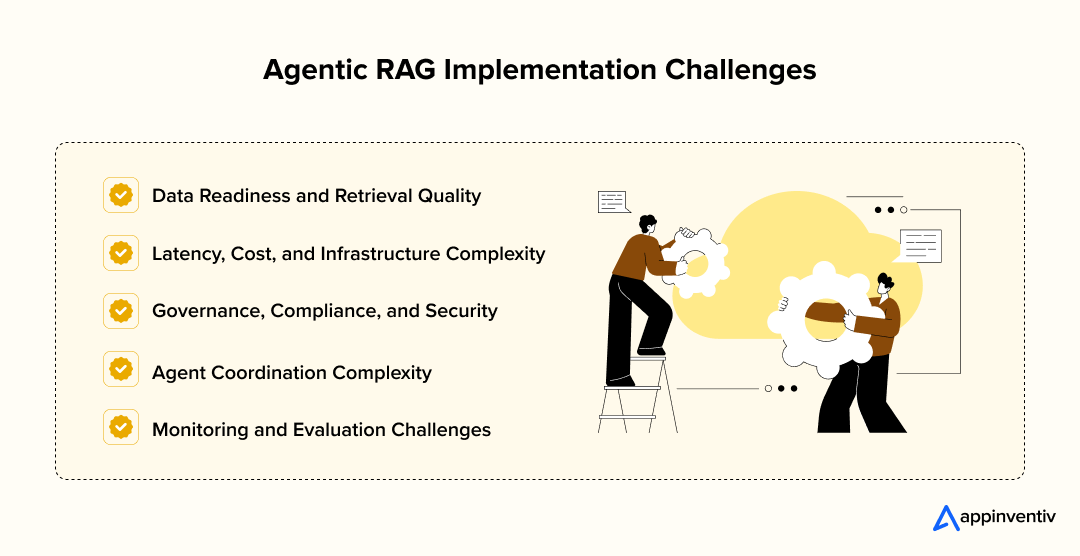 Agentic RAG Implementation Challenges

Data Readiness and Retrieval Quality

Latency, Cost, and Infrastructure Complexity

Governance, Compliance, and Security

Agent Coordination Complexity

Monitoring and Evaluation Challenges

appinventiv